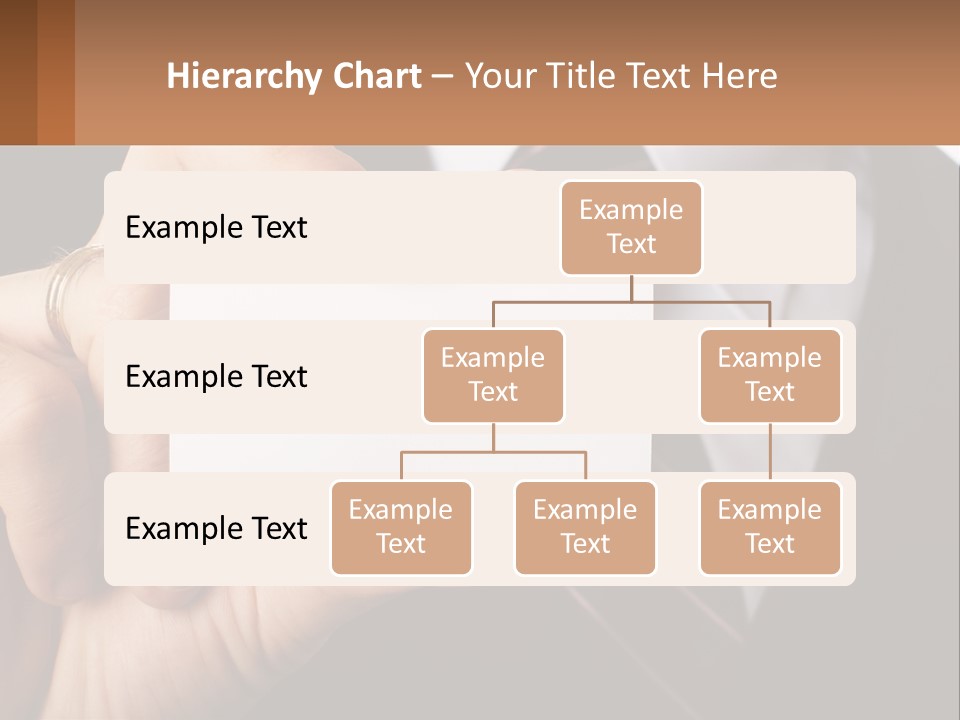 Hierarchy Chart – Your Title Text Here

Example Text

Example Text

Example Text

Example Text

Example Text

Example Text

Example Text

Example Text

Example Text